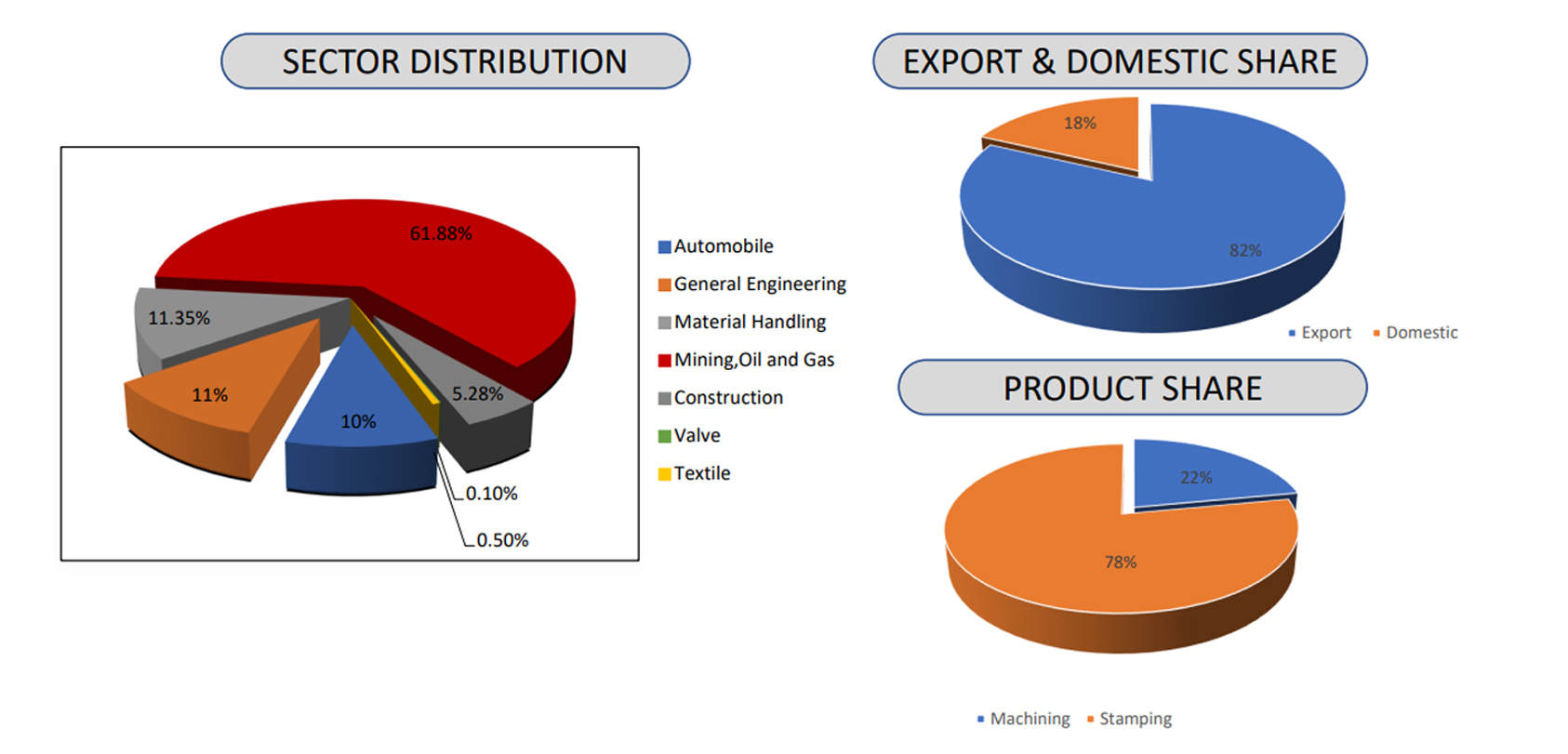 SECTOR DISTRIBUTION

61.88%
11.35%
11%
10%
5.28%
0.10%
0.50%

Automobile
General Engineering
Material Handling
Mining,Oil and Gas
Construction
Valve
Textile

EXPORT & DOMESTIC SHARE

18%
82%

Export
Domestic

PRODUCT SHARE

22%
78%

Machining
Stamping